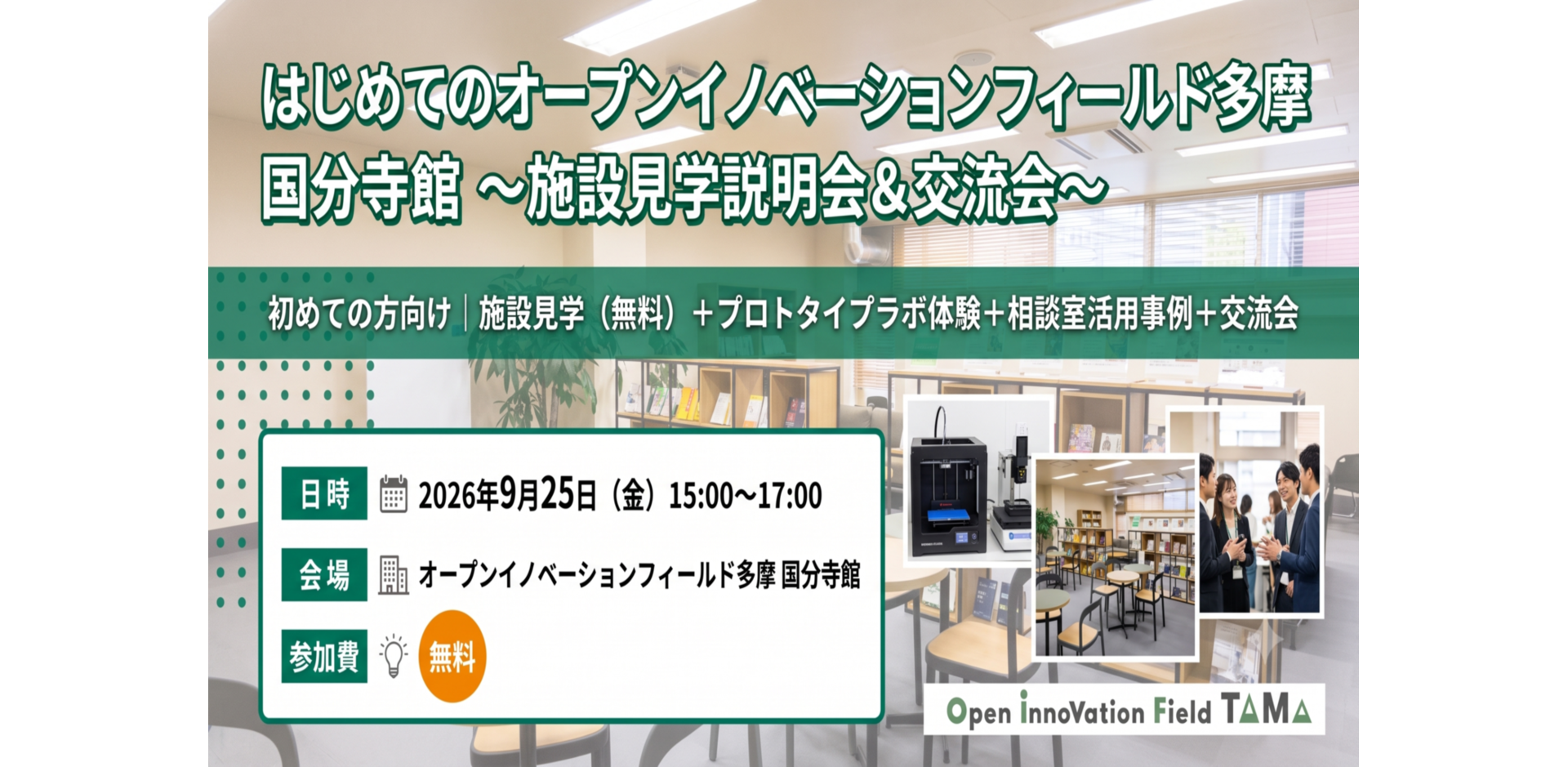 はじめてのオープンイノベーションフィールド多摩
国分寺館 ～施設見学説明会&交流会～

初めての方向け｜施設見学（無料）＋プロトタイプラボ体験＋相談室活用事例＋交流会

日時 2026年9月25日（金）15:00～17:00

会場 オープンイノベーションフィールド多摩 国分寺館

参加費 無料

Open innoVation Field TAMA